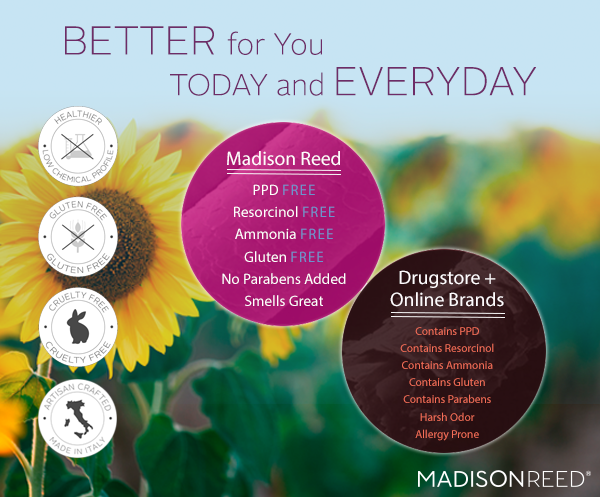 BETTER for You
TODAY and EVERYDAY

HEALTHIER
LOW CHEMICAL PROFILE

GLUTEN FREE
GLUTEN FREE

CRUELTY FREE
CRUELTY FREE

ARTISAN CRAFTED
MADE IN ITALY

Madison Reed

PPD FREE
Resorcinol FREE
Ammonia FREE
Gluten FREE
No Parabens Added
Smells Great

Drugstore + Online Brands

Contains PPD
Contains Resorcinol
Contains Ammonia
Contains Gluten
Contains Parabens
Harsh Odor
Allergy Prone

MADISONREED®